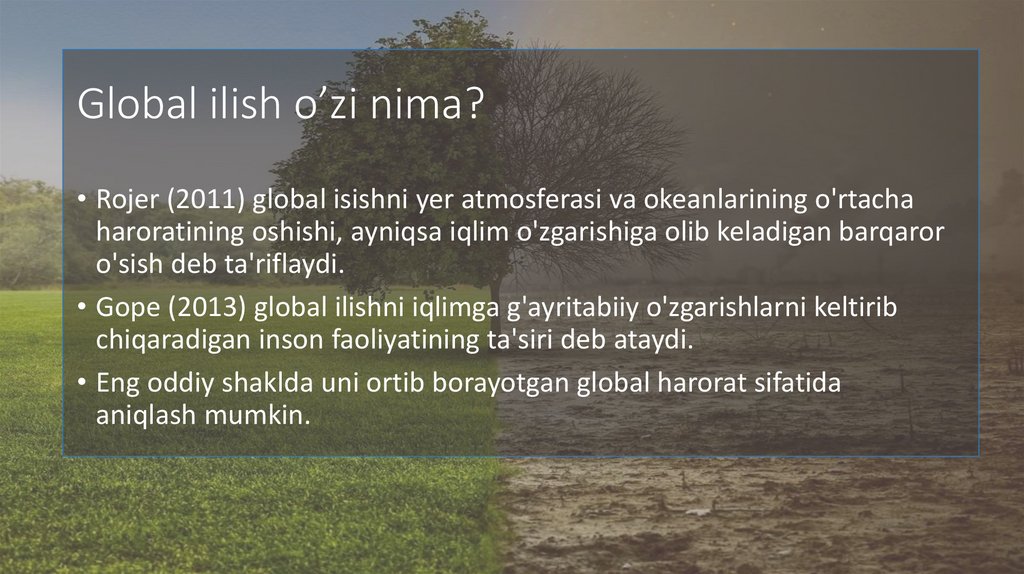 Global ilish o’zi nima?

• Rojer (2011) global isishni yer atmosferasi va okeanlarining o'rtacha haroratining oshishi, ayniqsa iqlim o'zgarishiga olib keladigan barqaror o'sish deb ta'riflaydi.

• Gope (2013) global ilishni iqlimga g'ayritabiiy o'zgarishlarni keltirib chiqaradigan inson faoliyatining ta'siri deb ataydi.

• Eng oddiy shaklda uni ortib borayotgan global harorat sifatida aniqlash mumkin.